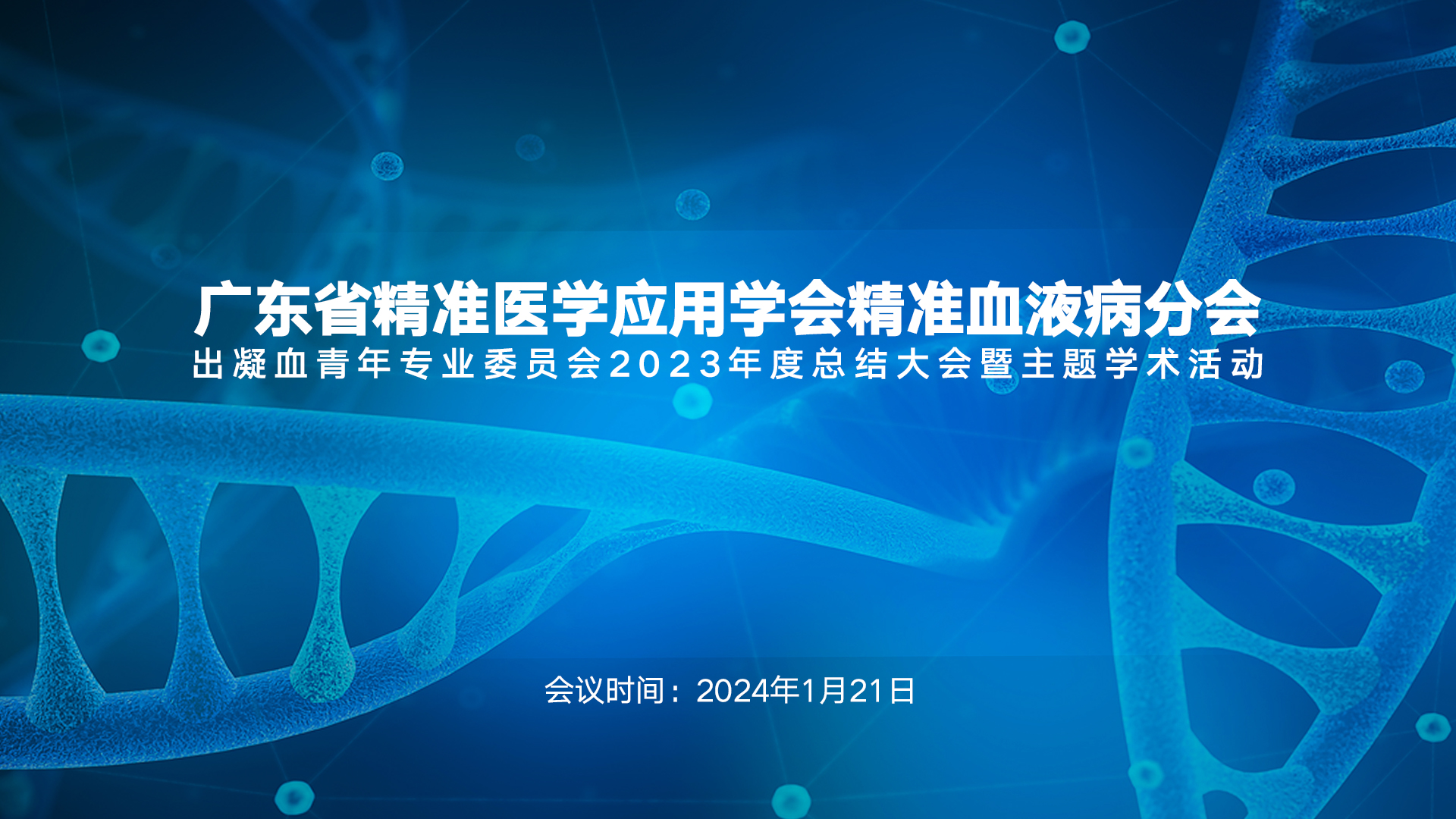 广东省精准医学应用学会精准血液病分会
出凝血青年专业委员会2023年度总结大会暨主题学术活动

会议时间：2024年1月21日